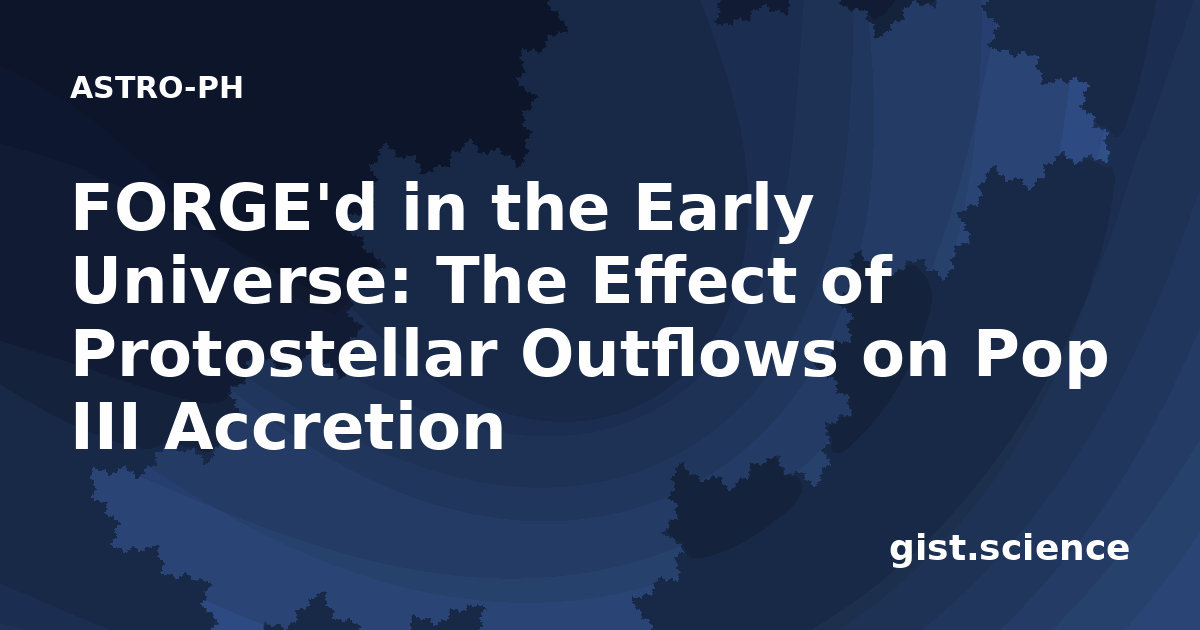 ASTRO-PH

FORGE'd in the Early Universe: The Effect of Protostellar Outflows on Pop III Accretion

gist.science